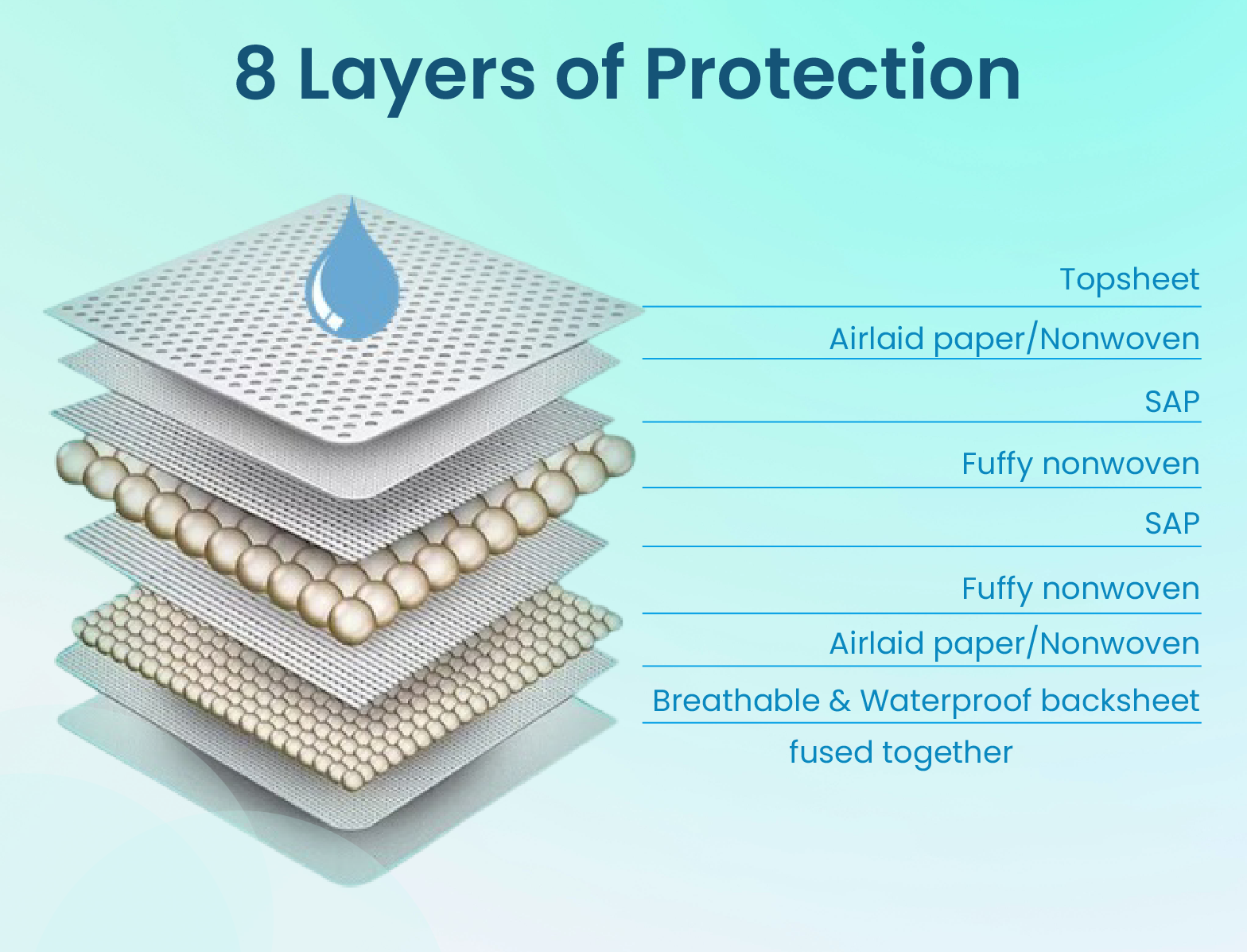 8 Layers of Protection

Topsheet

Airlaid paper/Nonwoven

SAP

Fuffy nonwoven

SAP

Fuffy nonwoven

Airlaid paper/Nonwoven

Breathable & Waterproof backsheet

fused together